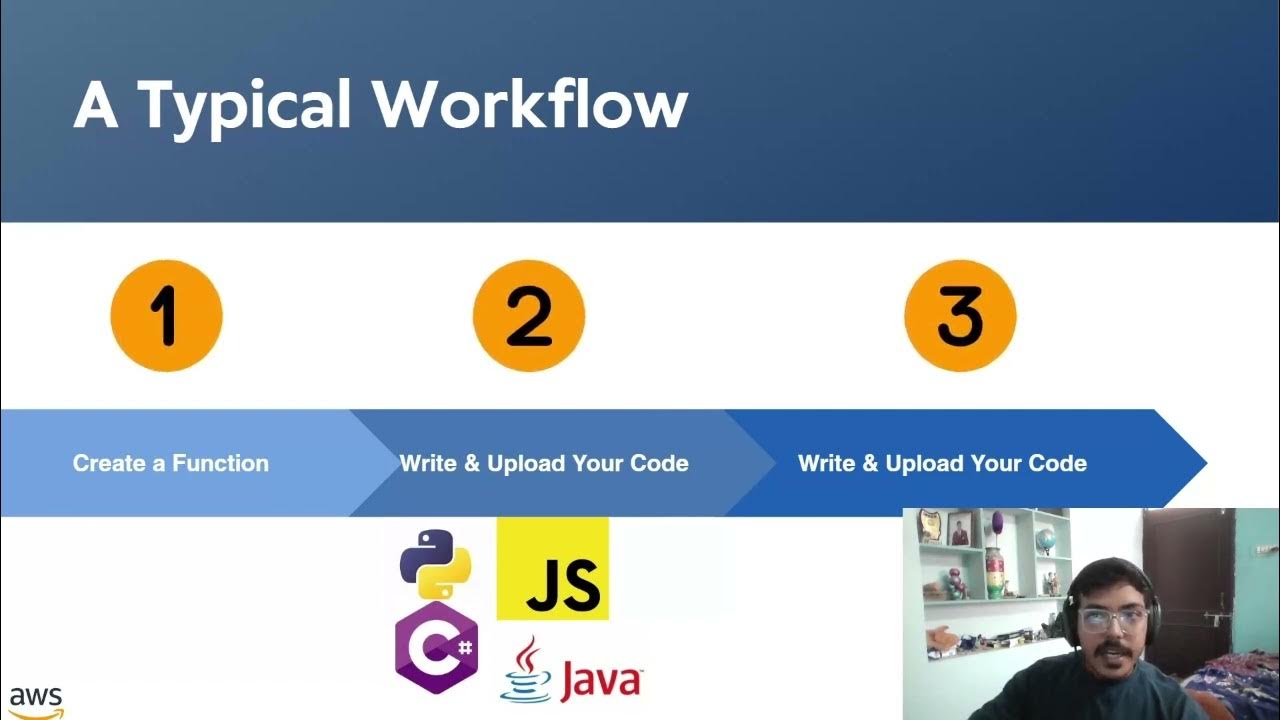 A Typical Workflow

1

2

3

Create a Function

Write & Upload Your Code

Write & Upload Your Code

JS

C#

Java

aws